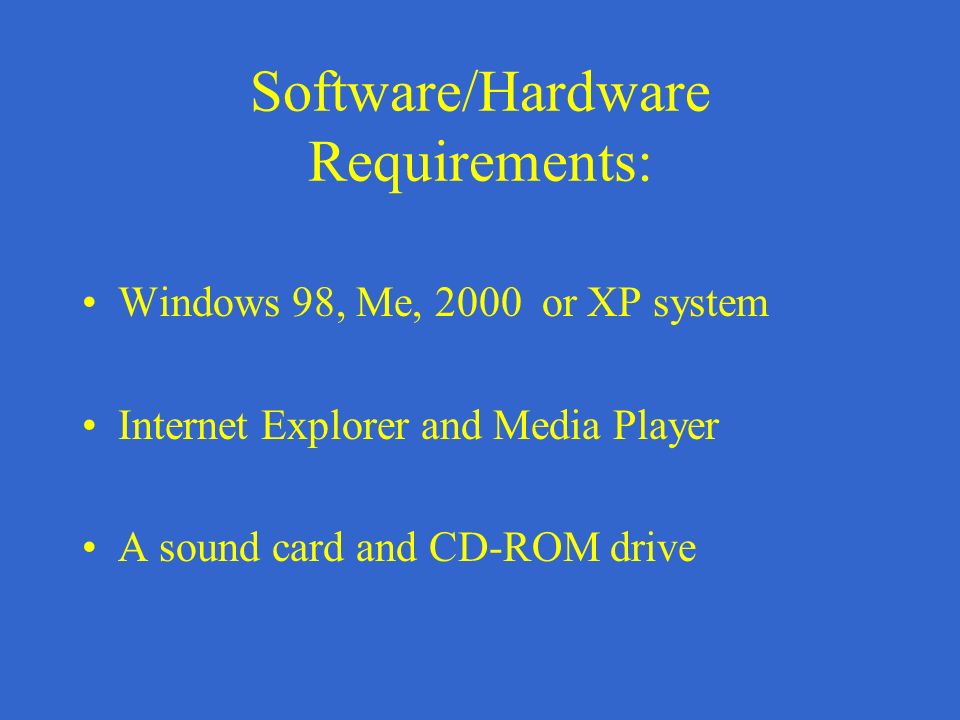 Software/Hardware Requirements:

• Windows 98, Me, 2000  or XP system

• Internet Explorer and Media Player

• A sound card and CD-ROM drive